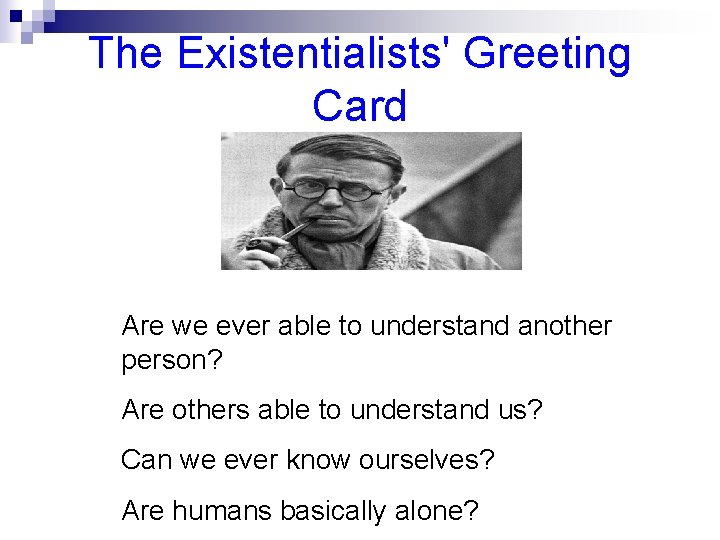 The Existentialists' Greeting Card

Are we ever able to understand another person?

Are others able to understand us?

Can we ever know ourselves?

Are humans basically alone?